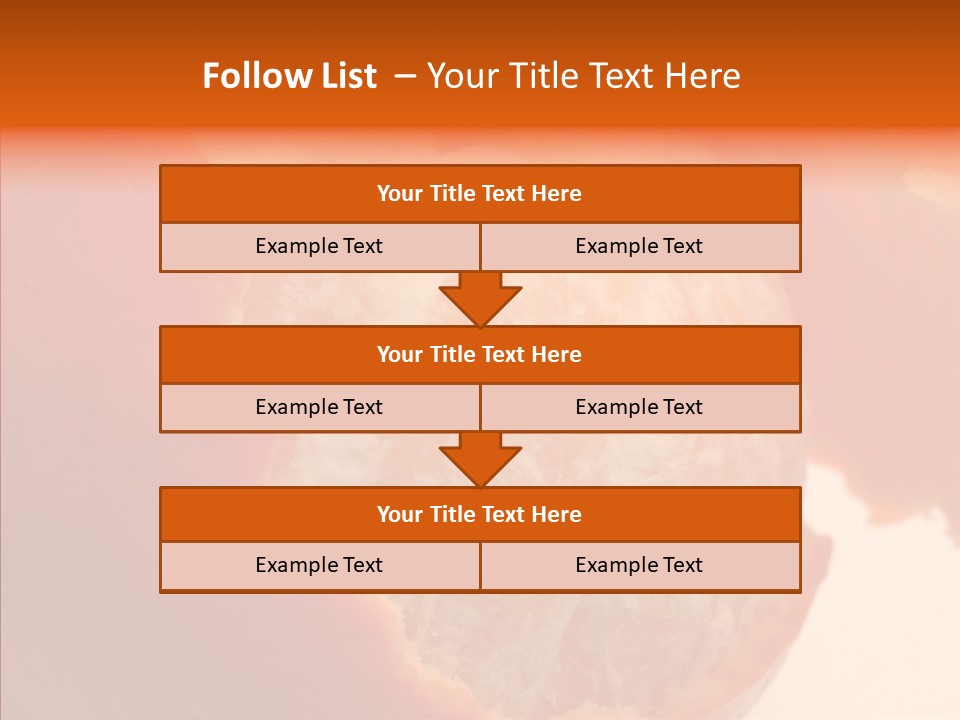 Follow List – Your Title Text Here

Your Title Text Here

Example Text

Example Text

Your Title Text Here

Example Text

Example Text

Your Title Text Here

Example Text

Example Text